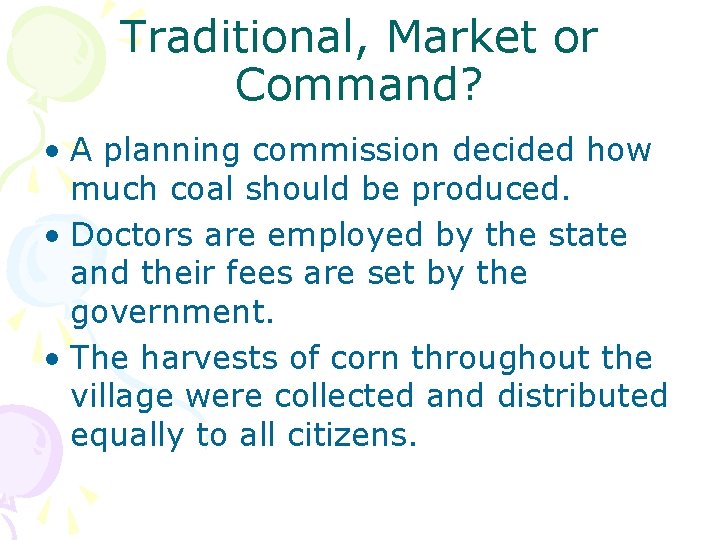 Traditional, Market or Command?

• A planning commission decided how much coal should be produced.
• Doctors are employed by the state and their fees are set by the government.
• The harvests of corn throughout the village were collected and distributed equally to all citizens.